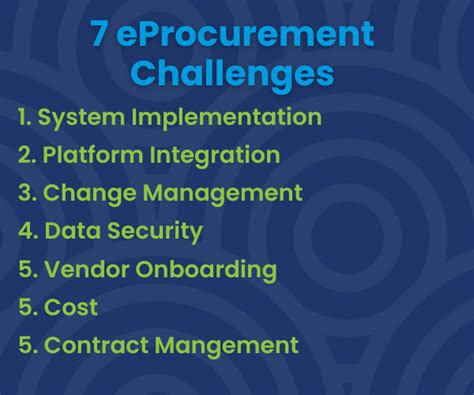 7 eProcurement Challenges

1. System Implementation
2. Platform Integration
3. Change Management
4. Data Security
5. Vendor Onboarding
5. Cost
5. Contract Mangement